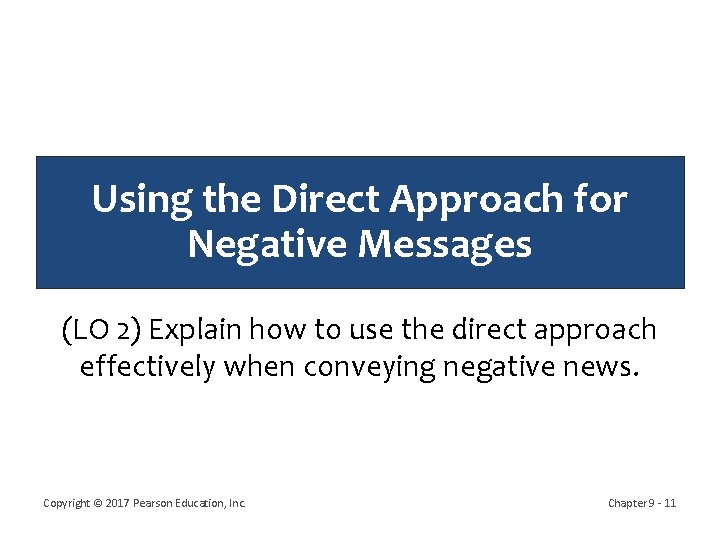 Using the Direct Approach for Negative Messages

(LO 2) Explain how to use the direct approach effectively when conveying negative news.

Copyright © 2017 Pearson Education, Inc.

Chapter 9 - 11